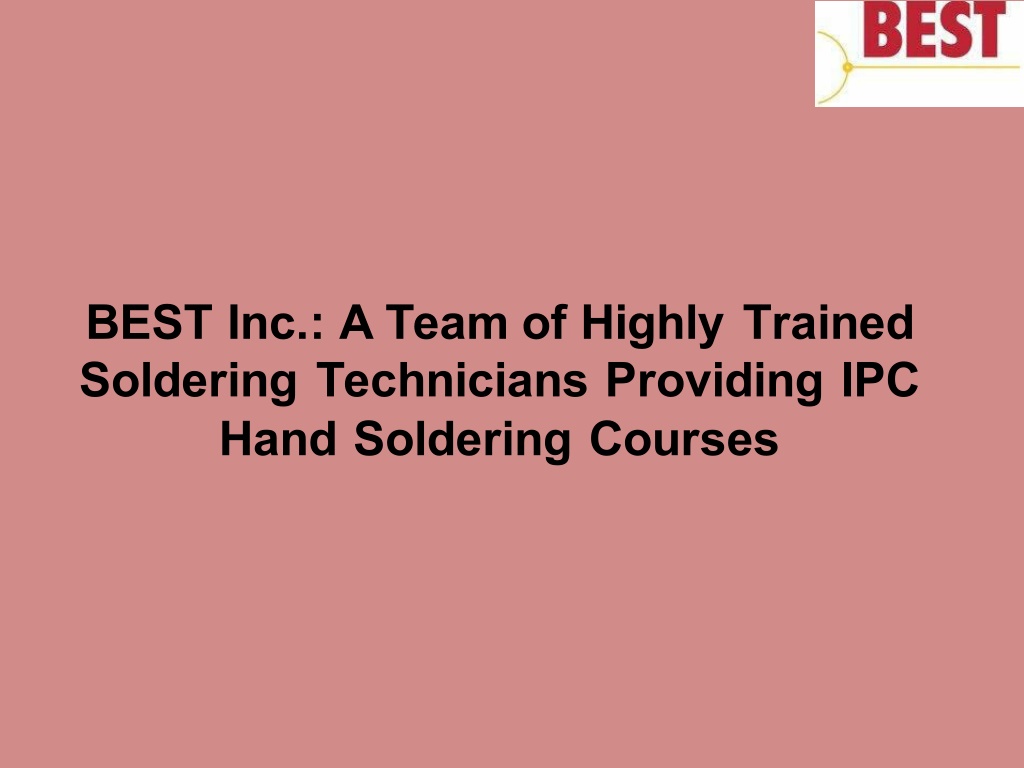 BEST

BEST Inc.: A Team of Highly Trained Soldering Technicians Providing IPC Hand Soldering Courses